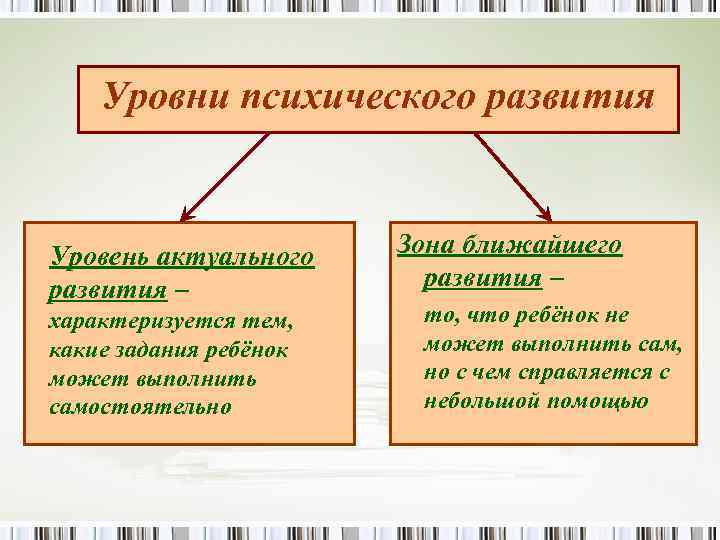 Уровни психического развития

Уровень актуального развития – характеризуется тем, какие задания ребёнок может выполнить самостоятельно

Зона ближайшего развития – то, что ребёнок не может выполнить сам, но с чем справляется с небольшой помощью